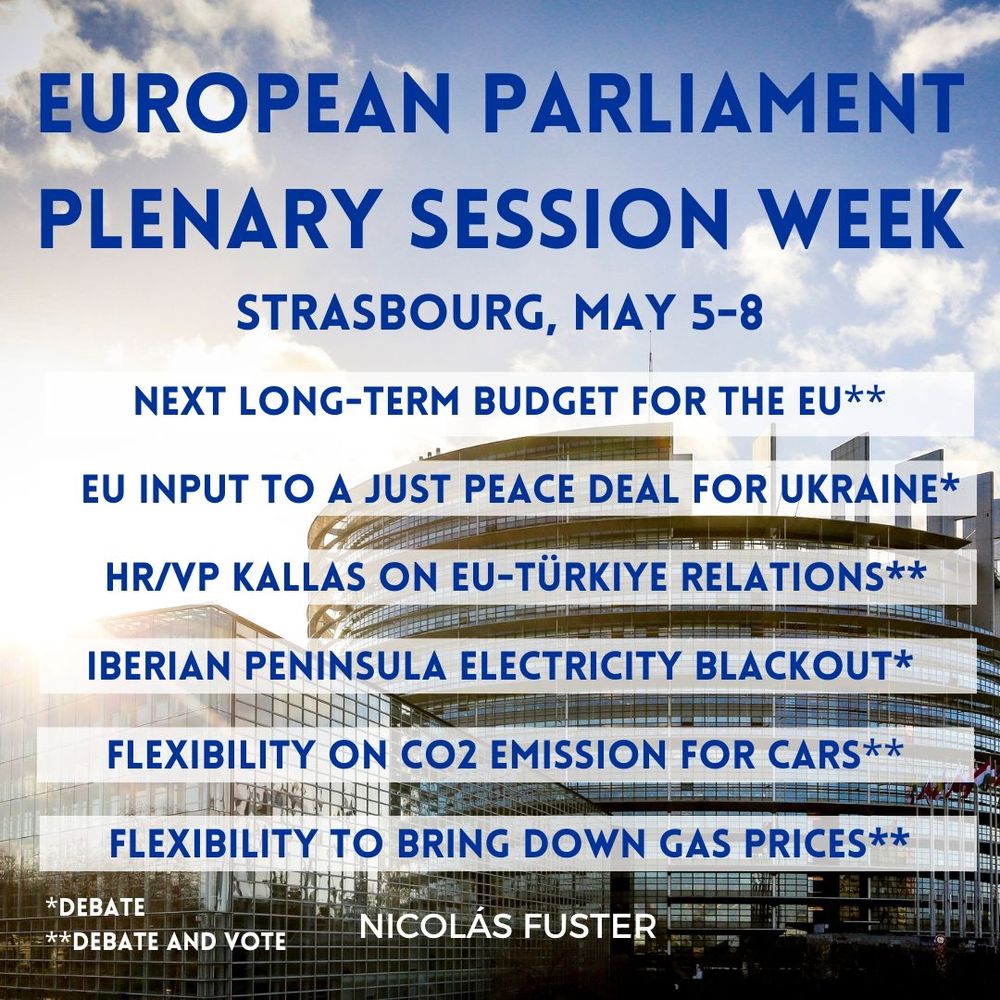 EUROPEAN PARLIAMENT PLENARY SESSION WEEK

STRASBOURG, MAY 5-8

NEXT LONG-TERM BUDGET FOR THE EU**

EU INPUT TO A JUST PEACE DEAL FOR UKRAINE*

HR/VP KALLAS ON EU-TÜRKIYE RELATIONS**

IBERIAN PENINSULA ELECTRICITY BLACKOUT*

FLEXIBILITY ON CO2 EMISSION FOR CARS**

FLEXIBILITY TO BRING DOWN GAS PRICES**

*DEBATE
**DEBATE AND VOTE

NICOLÁS FUSTER